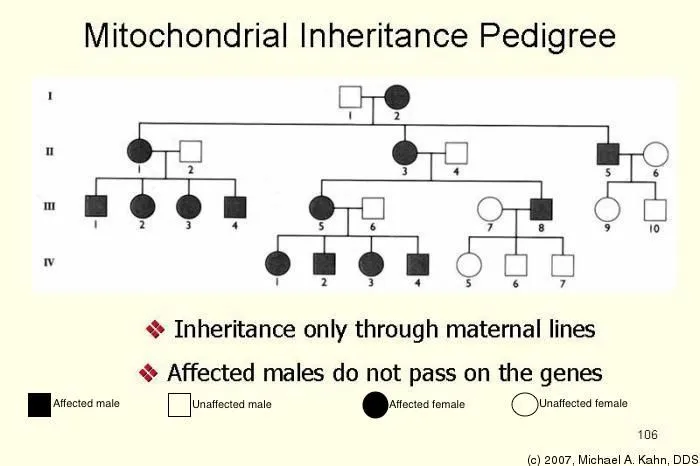 Mitochondrial Inheritance Pedigree

I
1 2

II
1 2 3 4 5 6

III
1 2 3 4 5 6 7 8 9 10

IV
1 2 3 4 5 6 7

❖ Inheritance only through maternal lines

❖ Affected males do not pass on the genes

Affected male Unaffected male Affected female Unaffected female

106

(c) 2007, Michael A. Kahn, DDS